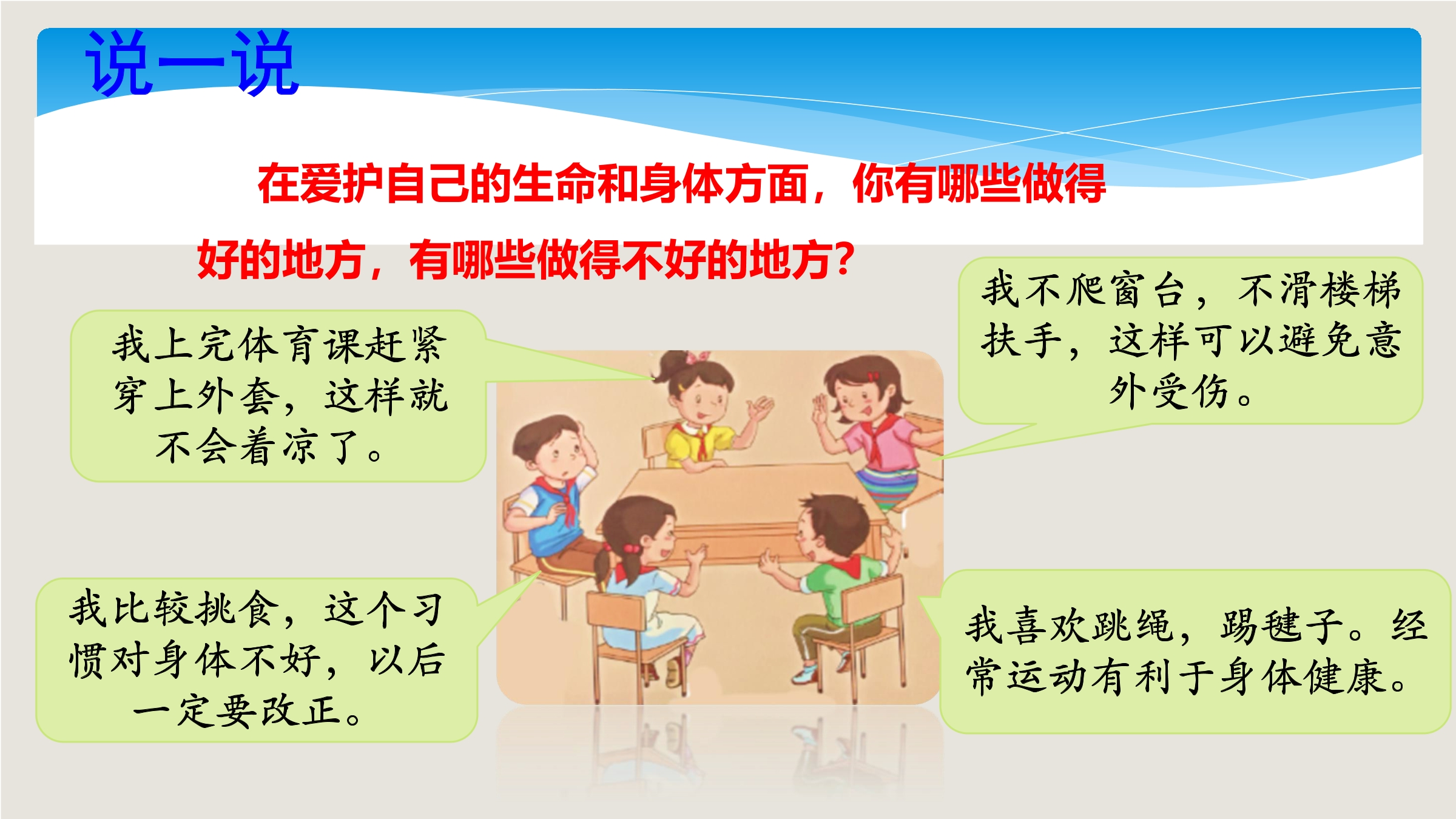 说一说

在爱护自己的生命和身体方面，你有哪些做得好的地方，有哪些做得不好的地方？

我上完体育课赶紧穿上外套，这样就不会着凉了。

我比较挑食，这个习惯对身体不好，以后一定要改正。

我不爬窗台，不滑楼梯扶手，这样可以避免意外受伤。

我喜欢跳绳，踢毽子。经常运动有利于身体健康。